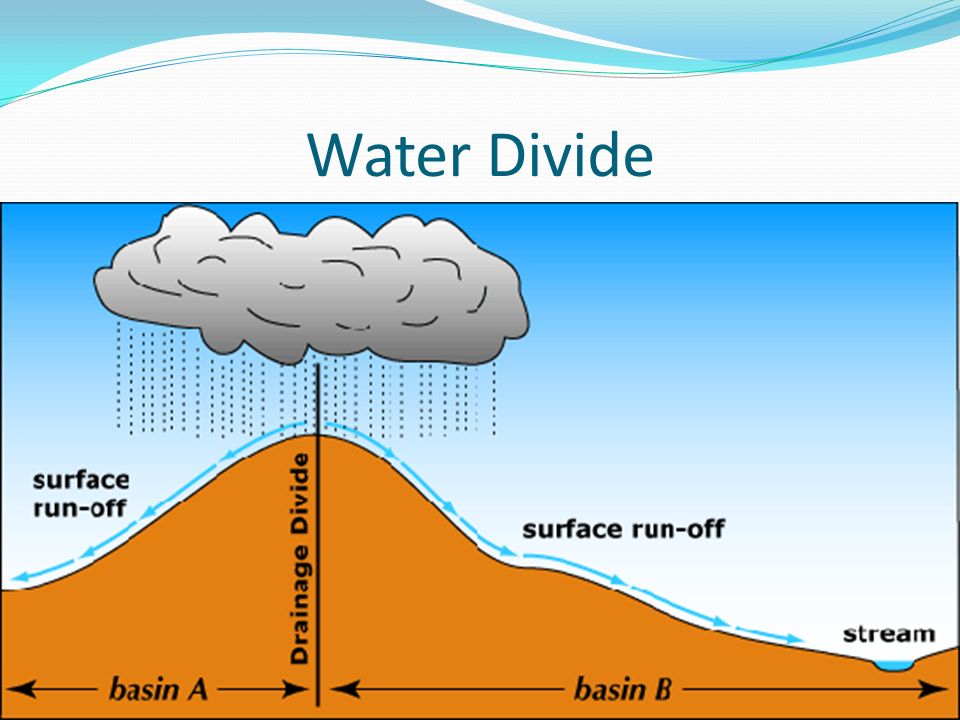 Water Divide

surface run-off

Drainage Divide

surface run-off

stream

basin A

basin B